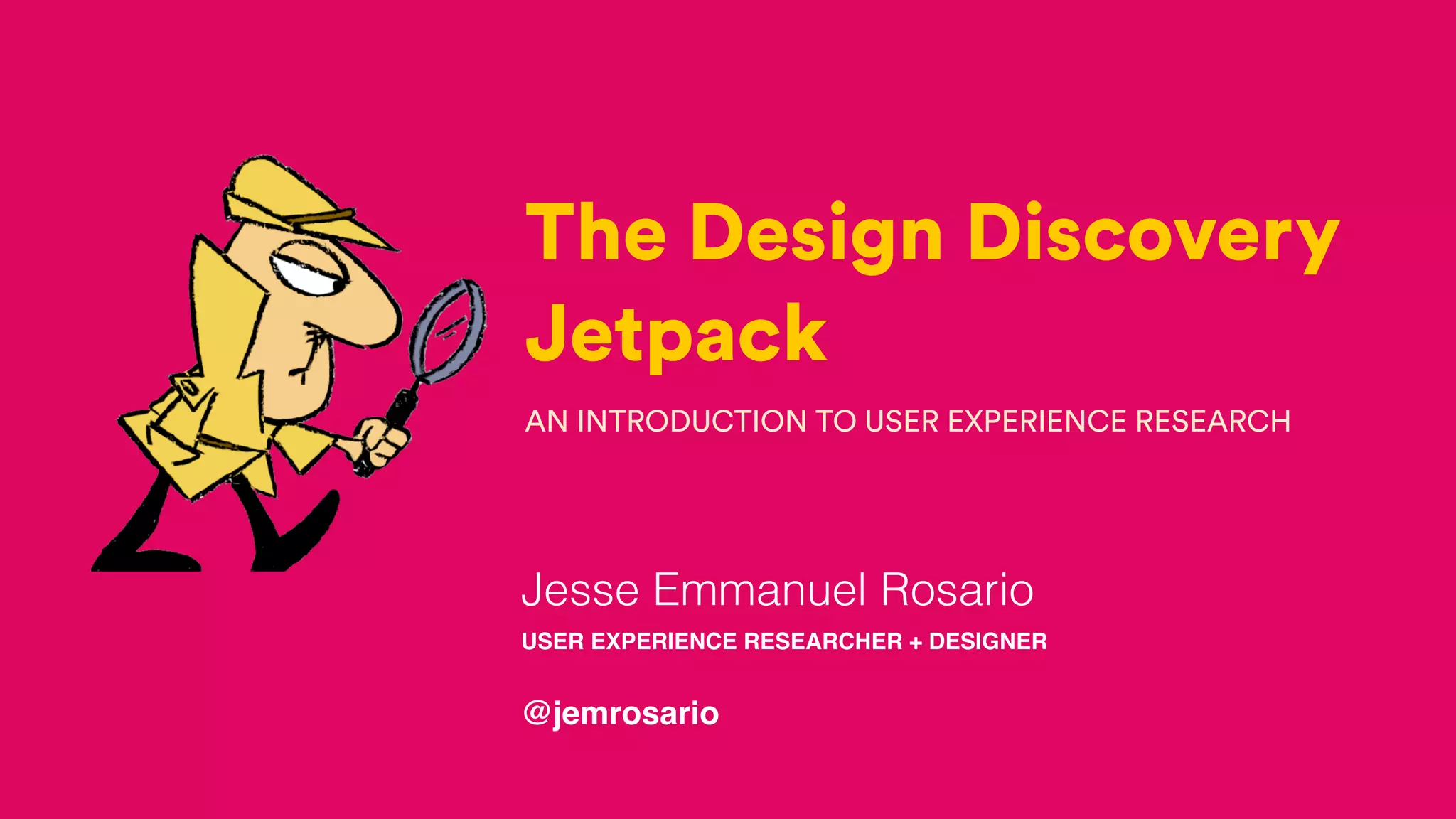 The Design Discovery Jetpack

AN INTRODUCTION TO USER EXPERIENCE RESEARCH

Jesse Emmanuel Rosario

USER EXPERIENCE RESEARCHER + DESIGNER

@jemrosario